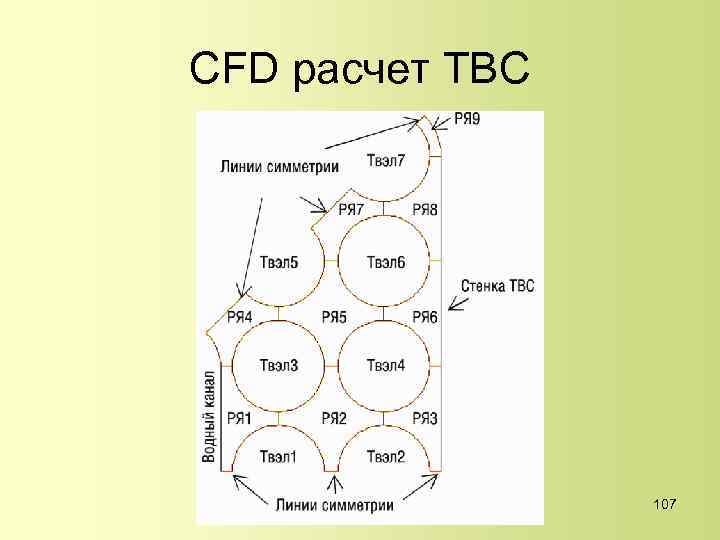 CFD расчет ТВС

РЯ9
Линии симметрии
Твэл7
РЯ7
РЯ8
Твэл5
Твэл6
Стенка ТВС
РЯ4
РЯ5
РЯ6
Твэл3
Твэл4
Водный канал
РЯ1
РЯ2
РЯ3
Твэл1
Твэл2
Линии симметрии

107